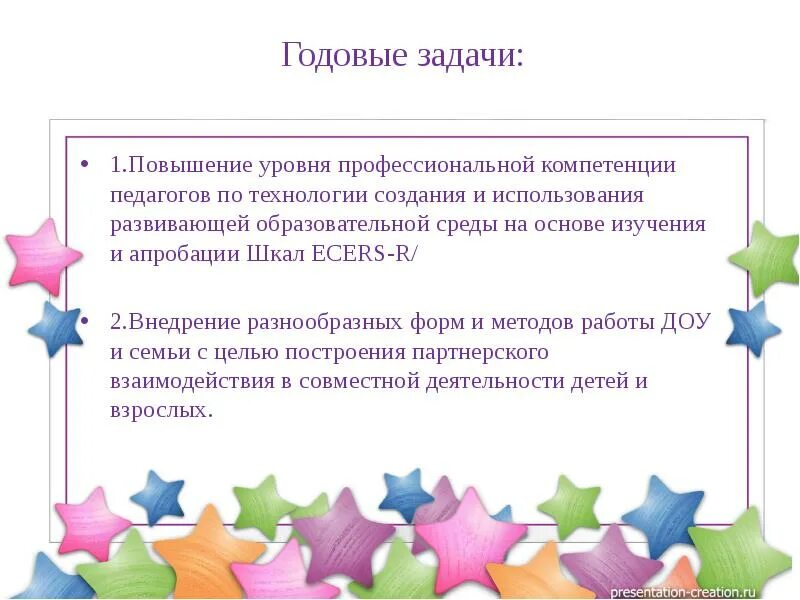 Годовые задачи:

• 1.Повышение уровня профессиональной компетенции педагогов по технологии создания и использования развивающей образовательной среды на основе изучения и апробации Шкал ECERS-R/

• 2.Внедрение разнообразных форм и методов работы ДОУ и семьи с целью построения партнерского взаимодействия в совместной деятельности детей и взрослых.

presentation-creation.ru